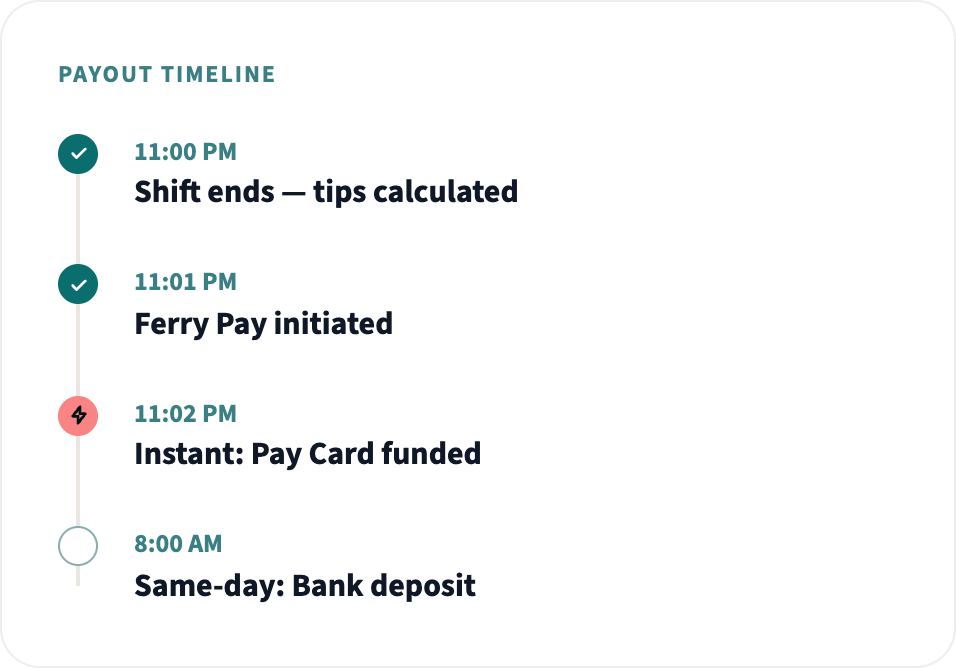 PAYOUT TIMELINE

11:00 PM
Shift ends — tips calculated

11:01 PM
Ferry Pay initiated

11:02 PM
Instant: Pay Card funded

8:00 AM
Same-day: Bank deposit